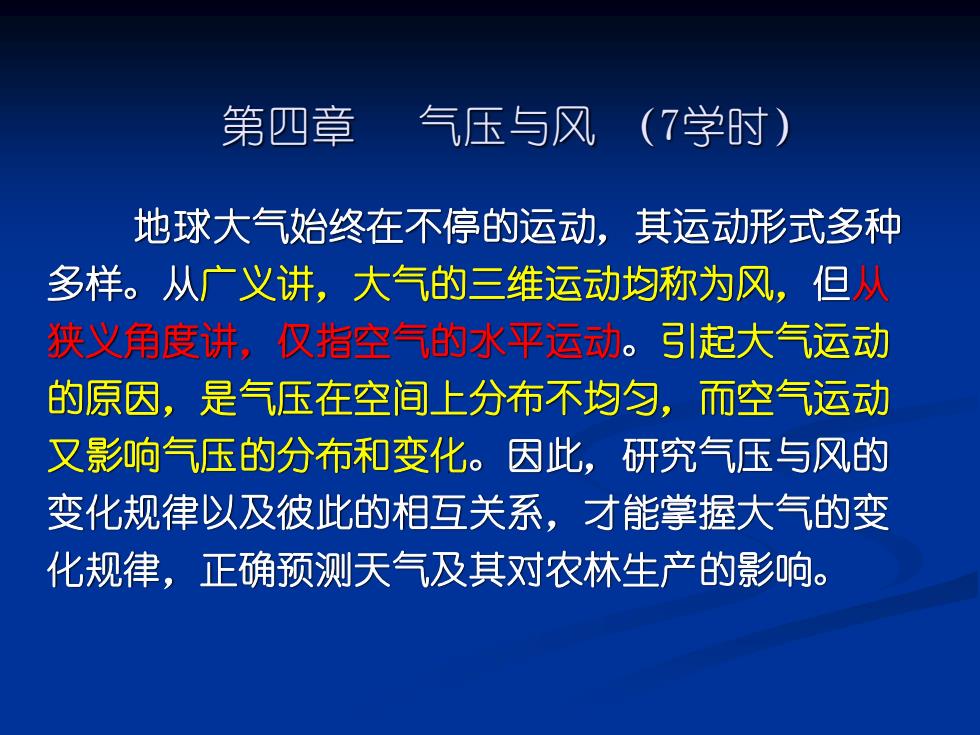 第四章　气压与风 （7学时）

地球大气始终在不停的运动，其运动形式多种多样。从广义讲，大气的三维运动均称为风，但从狭义角度讲，仅指空气的水平运动。引起大气运动的原因，是气压在空间上分布不均匀，而空气运动又影响气压的分布和变化。因此，研究气压与风的变化规律以及彼此的相互关系，才能掌握大气的变化规律，正确预测天气及其对农林生产的影响。